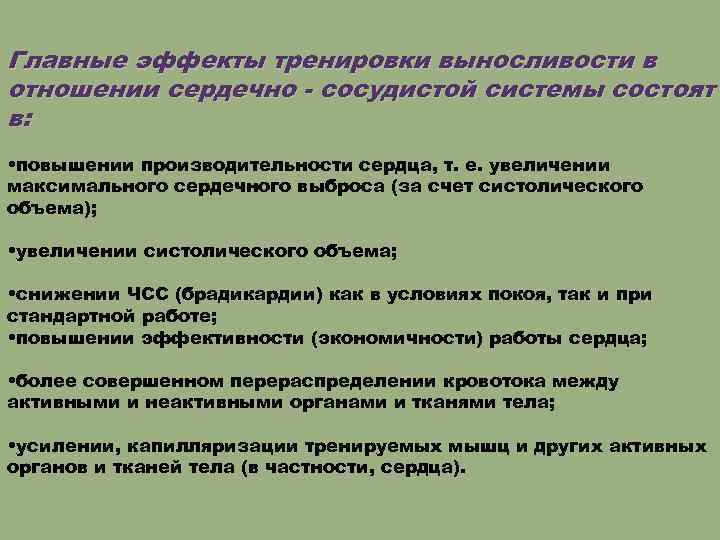 Главные эффекты тренировки выносливости в отношении сердечно - сосудистой системы состоят в:

•повышении производительности сердца, т. е. увеличении максимального сердечного выброса (за счет систолического объема);

•увеличении систолического объема;

•снижении ЧСС (брадикардии) как в условиях покоя, так и при стандартной работе;
•повышении эффективности (экономичности) работы сердца;

•более совершенном перераспределении кровотока между активными и неактивными органами и тканями тела;

•усилении, капилляризации тренируемых мышц и других активных органов и тканей тела (в частности, сердца).